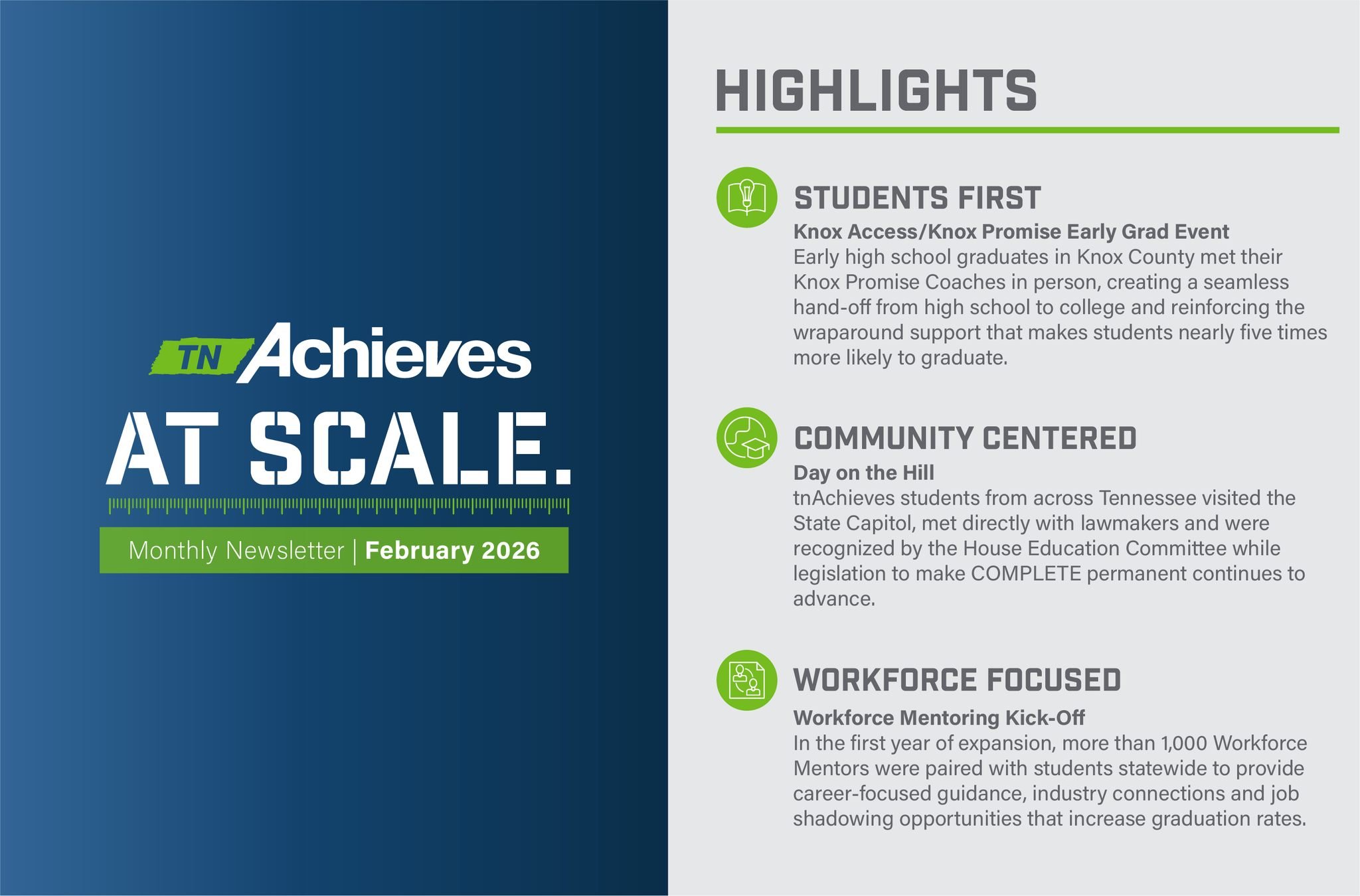 TN Achieves

AT SCALE.

Monthly Newsletter | February 2026

HIGHLIGHTS

STUDENTS FIRST

Knox Access/Knox Promise Early Grad Event

Early high school graduates in Knox County met their Knox Promise Coaches in person, creating a seamless hand-off from high school to college and reinforcing the wraparound support that makes students nearly five times more likely to graduate.

COMMUNITY CENTERED

Day on the Hill

tnAchieves students from across Tennessee visited the State Capitol, met directly with lawmakers and were recognized by the House Education Committee while legislation to make COMPLETE permanent continues to advance.

WORKFORCE FOCUSED

Workforce Mentoring Kick-Off

In the first year of expansion, more than 1,000 Workforce Mentors were paired with students statewide to provide career-focused guidance, industry connections and job shadowing opportunities that increase graduation rates.